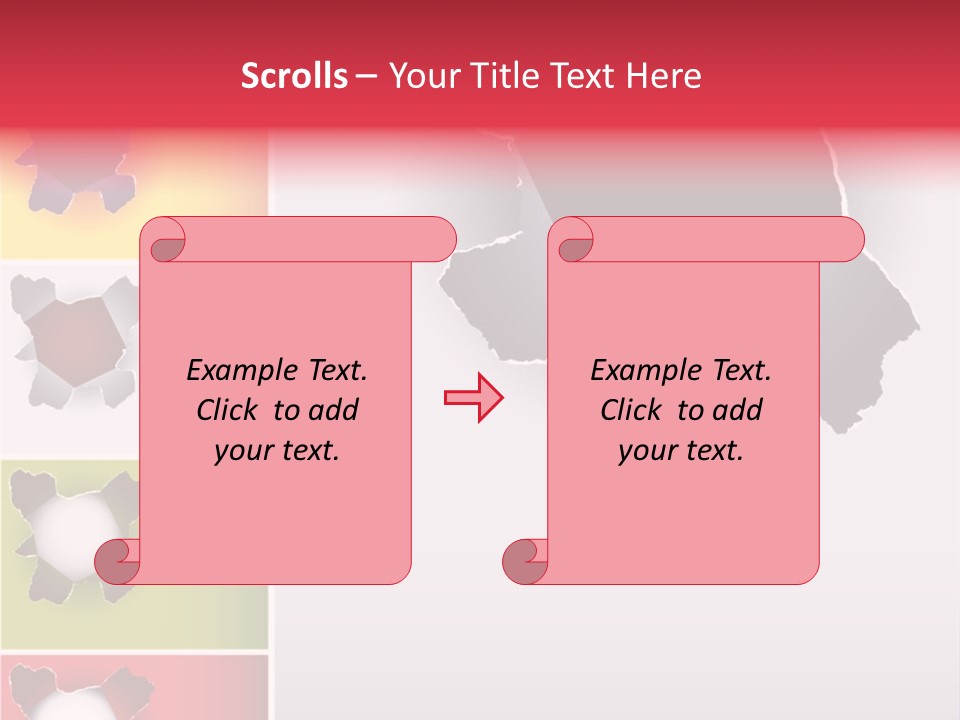 Scrolls – Your Title Text Here

Example Text. Click to add your text.

Example Text. Click to add your text.